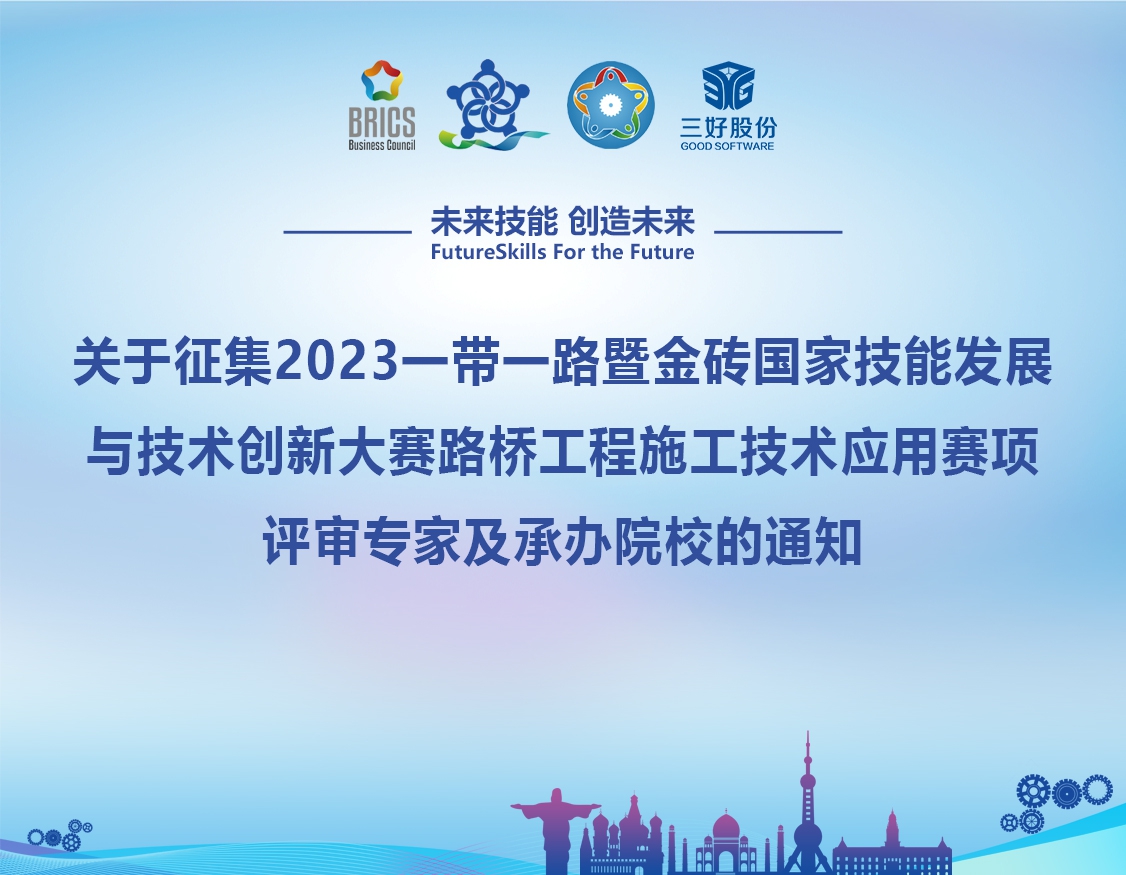 BRICS
Business Council

三好股份
GOOD SOFTWARE

未来技能 创造未来
FutureSkills For the Future

关于征集2023一带一路暨金砖国家技能发展与技术创新大赛路桥工程施工技术应用赛项评审专家及承办院校的通知